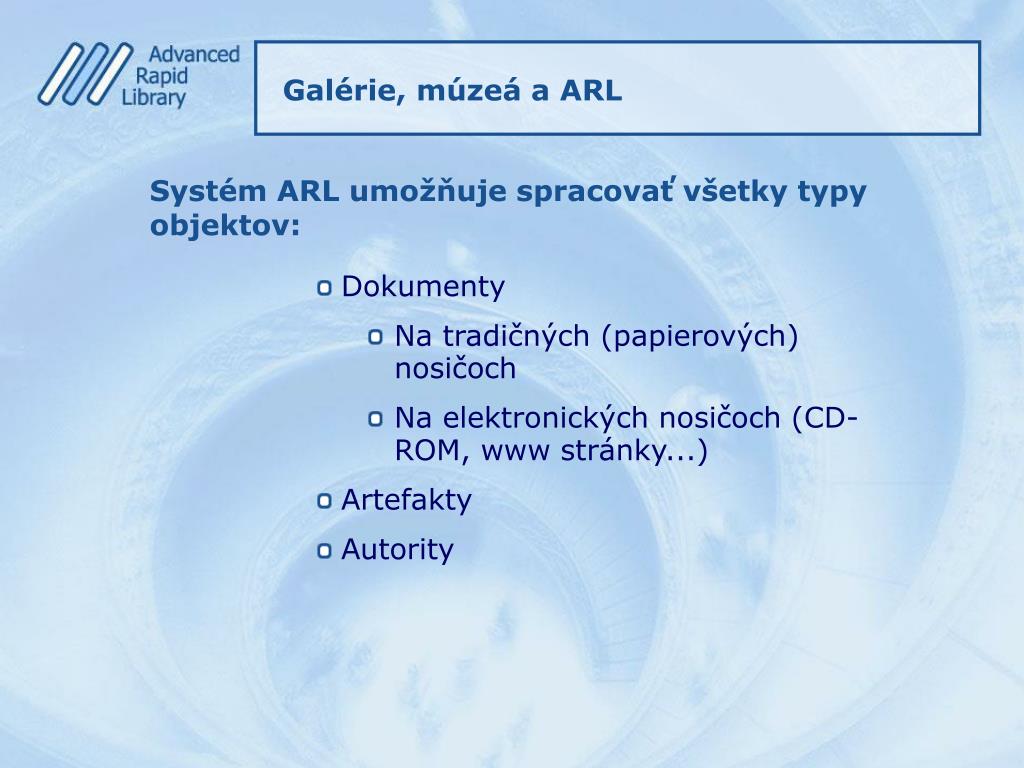 Advanced Rapid Library

Galérie, múzeá a ARL

Systém ARL umožňuje spracovať všetky typy objektov:

Dokumenty

Na tradičných (papierových) nosičoch

Na elektronických nosičoch (CD-ROM, www stránky...)

Artefakty

Autority